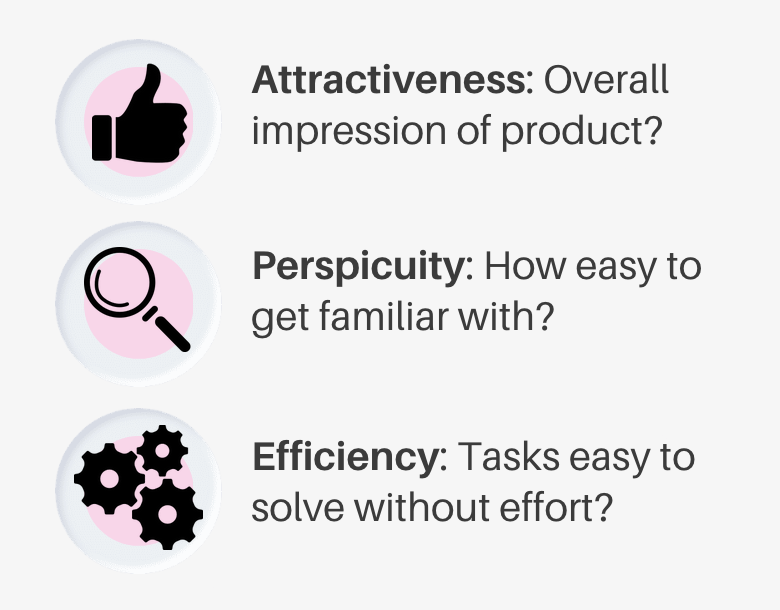 Attractiveness: Overall impression of product?

Perspicuity: How easy to get familiar with?

Efficiency: Tasks easy to solve without effort?